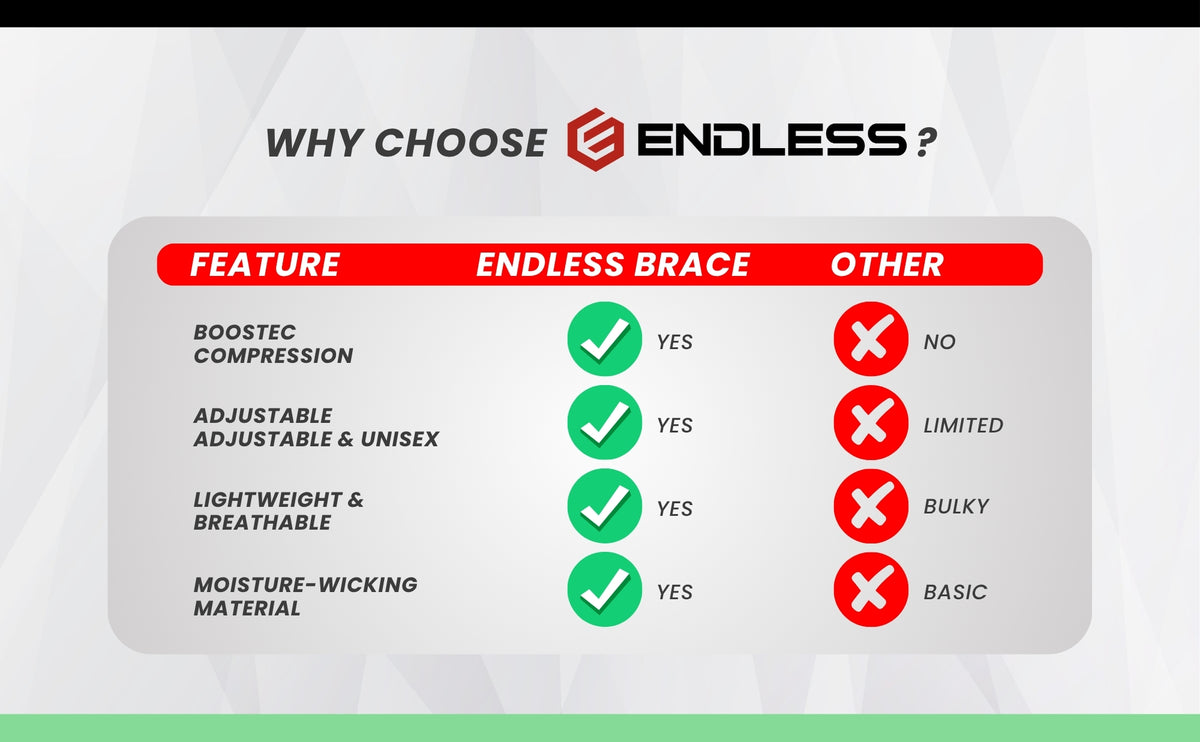 WHY CHOOSE ENDLESS ?

| FEATURE | ENDLESS BRACE | OTHER |
|---|---|---|
| BOOSTEC COMPRESSION | YES | NO |
| ADJUSTABLE ADJUSTABLE & UNISEX | YES | LIMITED |
| LIGHTWEIGHT & BREATHABLE | YES | BULKY |
| MOISTURE-WICKING MATERIAL | YES | BASIC |